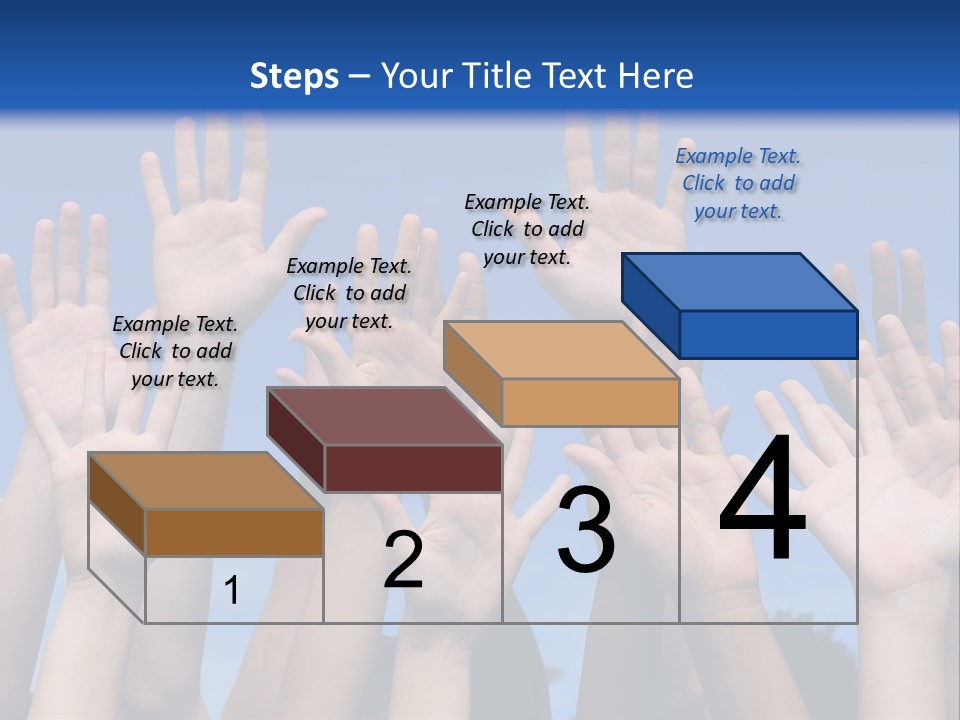 Steps – Your Title Text Here

Example Text. Click to add your text.

Example Text. Click to add your text.

Example Text. Click to add your text.

Example Text. Click to add your text.

1

2

3

4